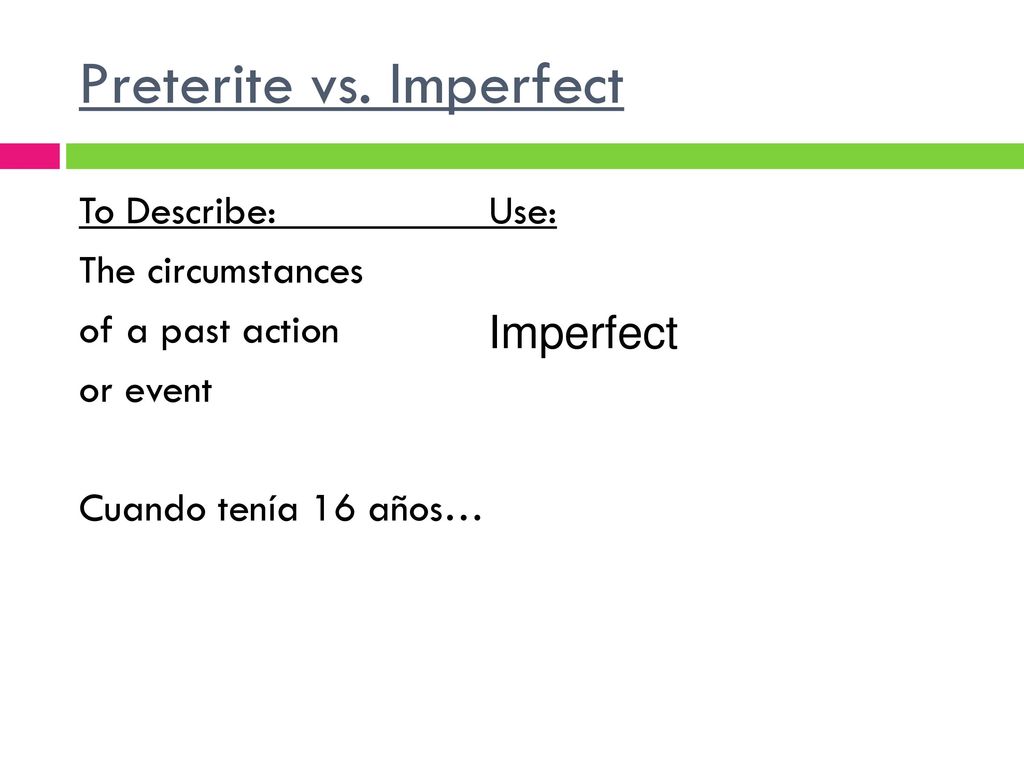 Preterite vs. Imperfect

To Describe: Use:

The circumstances of a past action or event

Imperfect

Cuando tenía 16 años…